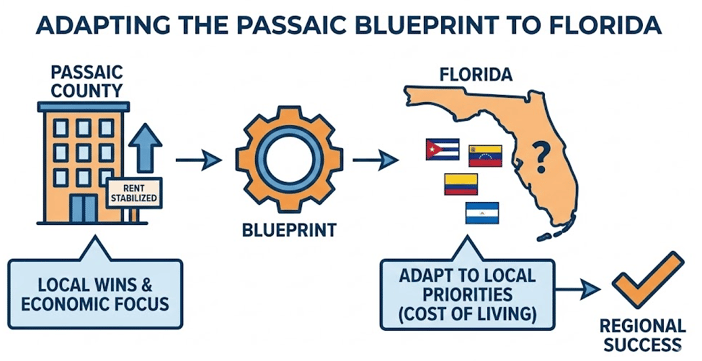 ADAPTING THE PASSAIC BLUEPRINT TO FLORIDA

PASSAIC COUNTY

RENT STABILIZED

LOCAL WINS & ECONOMIC FOCUS

BLUEPRINT

FLORIDA

?

ADAPT TO LOCAL PRIORITIES (COST OF LIVING)

REGIONAL SUCCESS